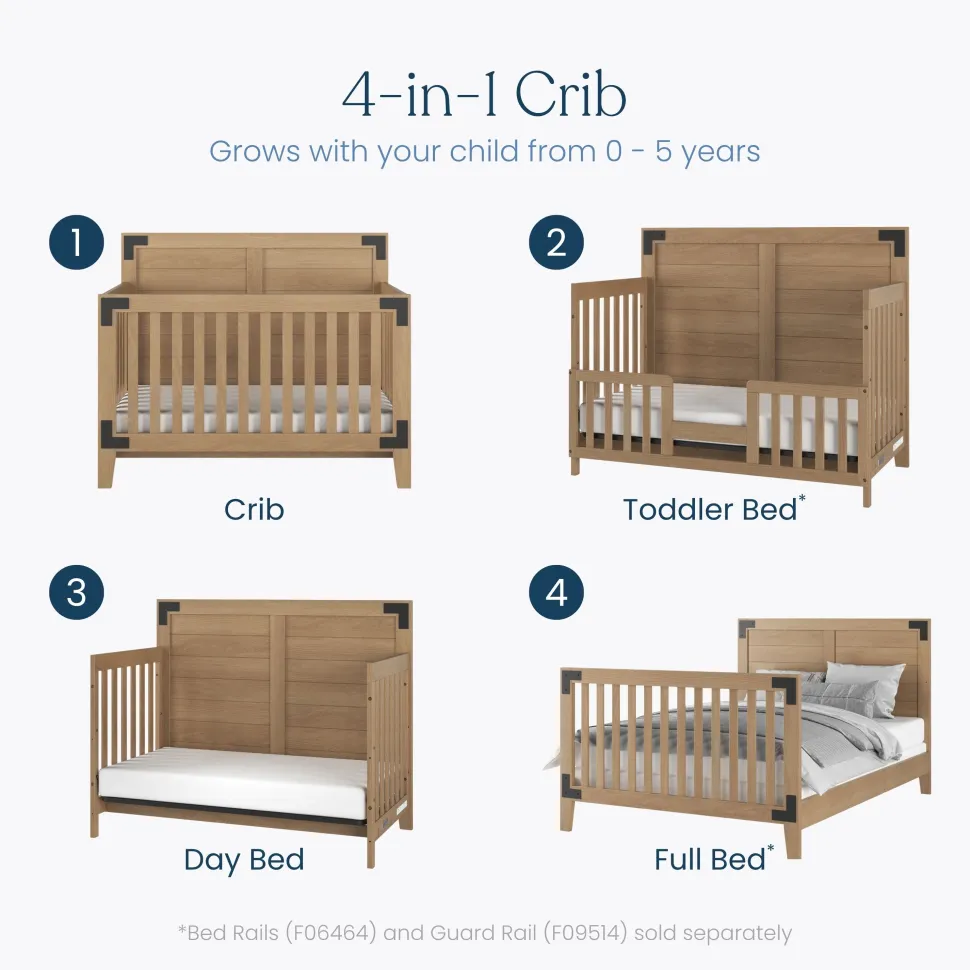 4-in-1 Crib

Grows with your child from 0 - 5 years

1

Crib

2

Toddler Bed*

3

Day Bed

4

Full Bed*

*Bed Rails (F06464) and Guard Rail (F09514) sold separately